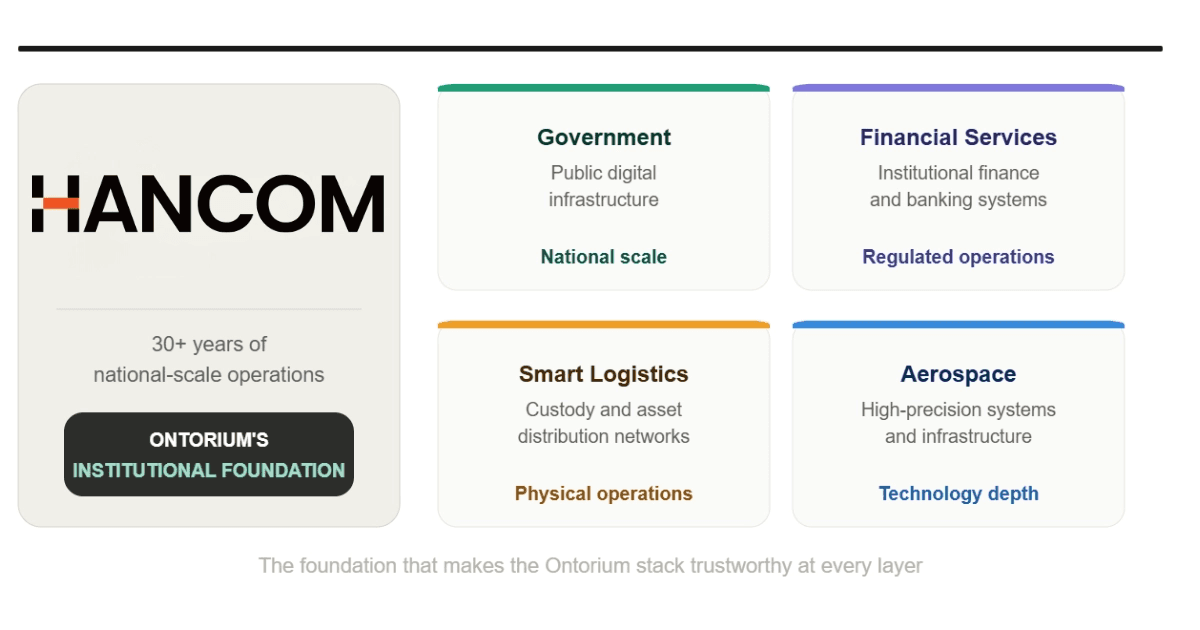 HANCOM

30+ years of national-scale operations

ONTORIUM'S INSTITUTIONAL FOUNDATION

Government

Public digital infrastructure

National scale

Financial Services

Institutional finance and banking systems

Regulated operations

Smart Logistics

Custody and asset distribution networks

Physical operations

Aerospace

High-precision systems and infrastructure

Technology depth

The foundation that makes the Ontorium stack trustworthy at every layer